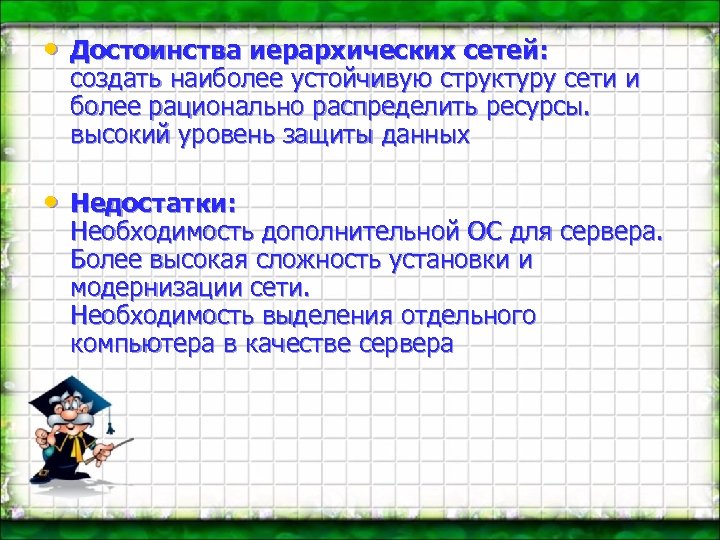 • Достоинства иерархических сетей:
создать наиболее устойчивую структуру сети и более рационально распределить ресурсы.
высокий уровень защиты данных

• Недостатки:
Необходимость дополнительной ОС для сервера.
Более высокая сложность установки и модернизации сети.
Необходимость выделения отдельного компьютера в качестве сервера